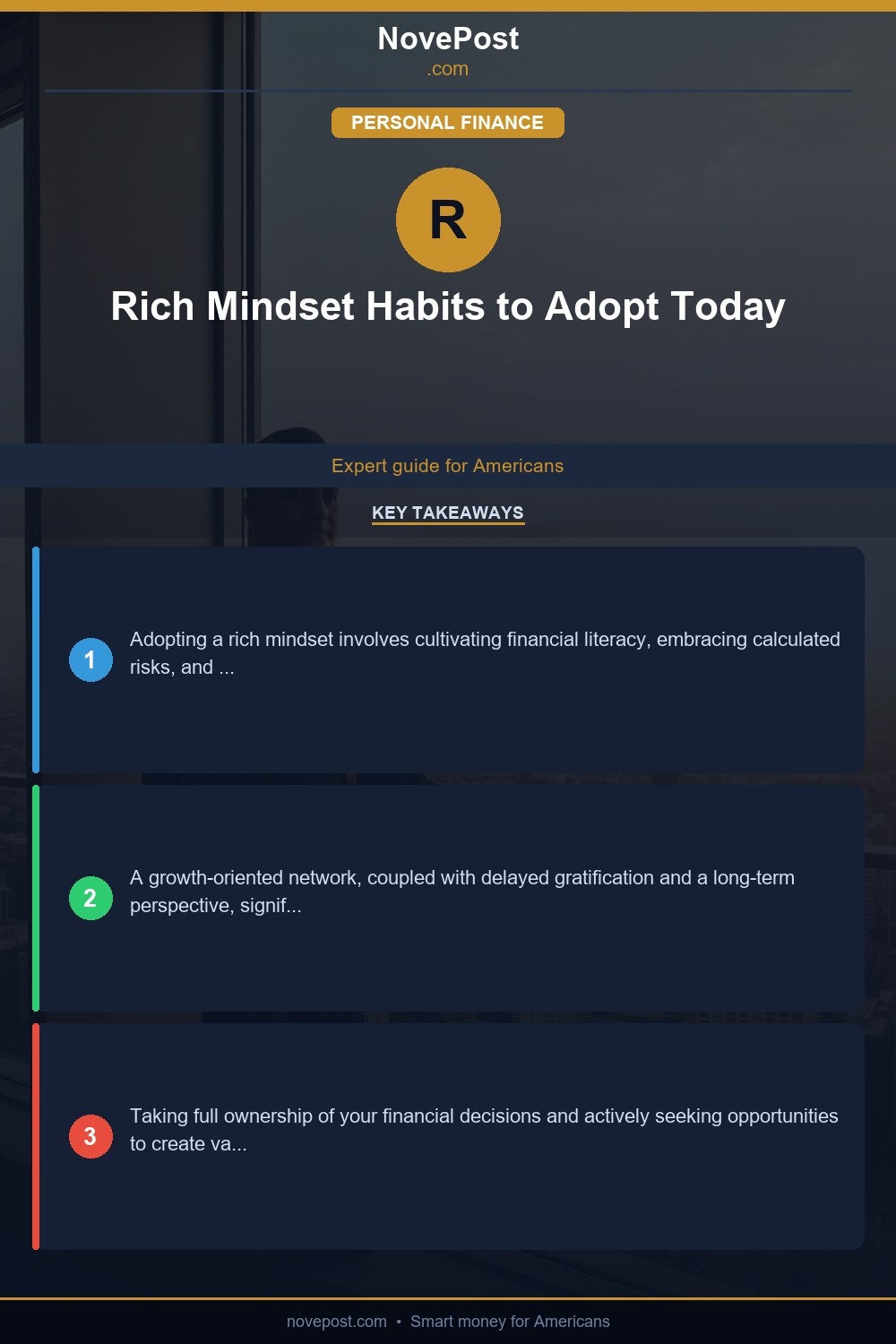 NovePost
.com

PERSONAL FINANCE

R

Rich Mindset Habits to Adopt Today

Expert guide for Americans

KEY TAKEAWAYS

1 Adopting a rich mindset involves cultivating financial literacy, embracing calculated risks, and ...

2 A growth-oriented network, coupled with delayed gratification and a long-term perspective, signif...

3 Taking full ownership of your financial decisions and actively seeking opportunities to create va...

novepost.com • Smart money for Americans